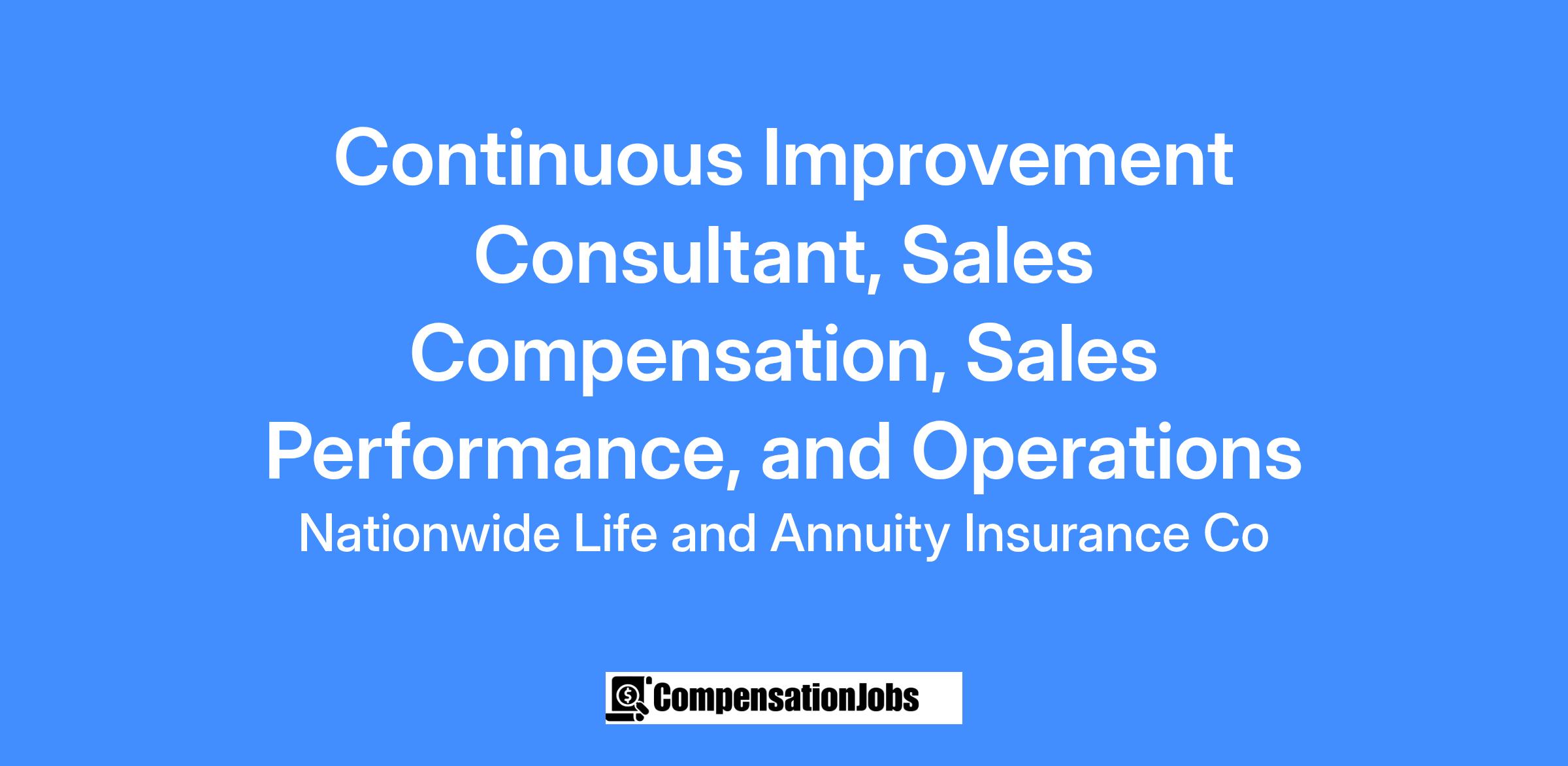 Continuous Improvement Consultant, Sales Compensation, Sales Performance, and Operations

Nationwide Life and Annuity Insurance Co

CompensationJobs